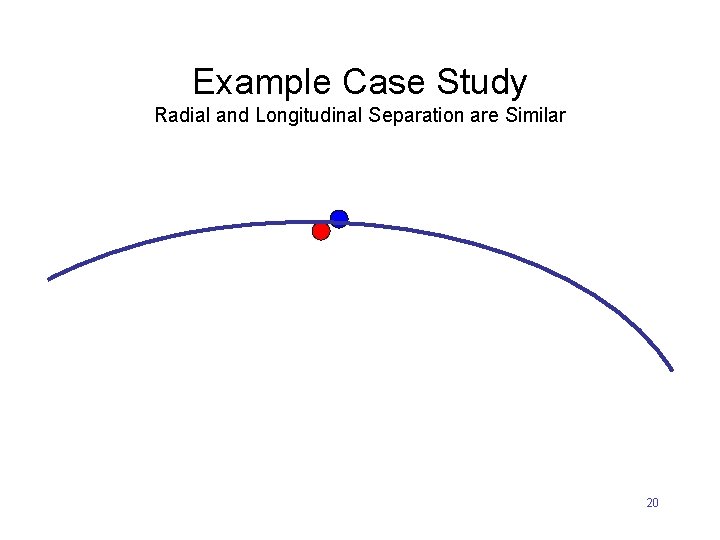 Example Case Study
Radial and Longitudinal Separation are Similar

20